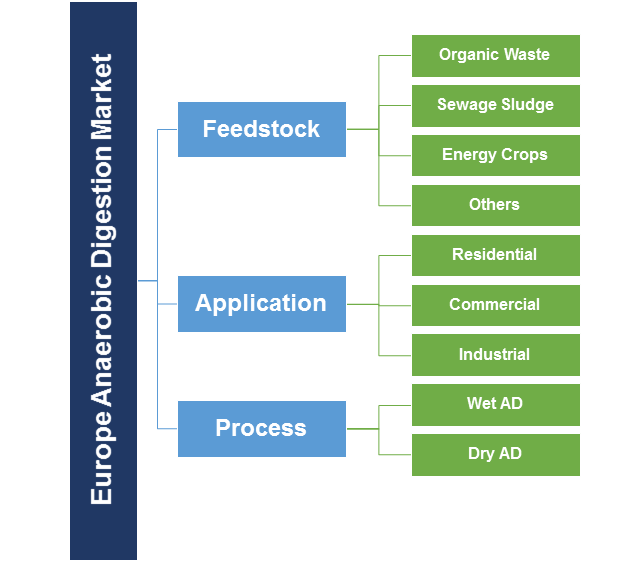 Europe Anaerobic Digestion Market

Feedstock

Organic Waste

Sewage Sludge

Energy Crops

Others

Application

Residential

Commercial

Industrial

Process

Wet AD

Dry AD